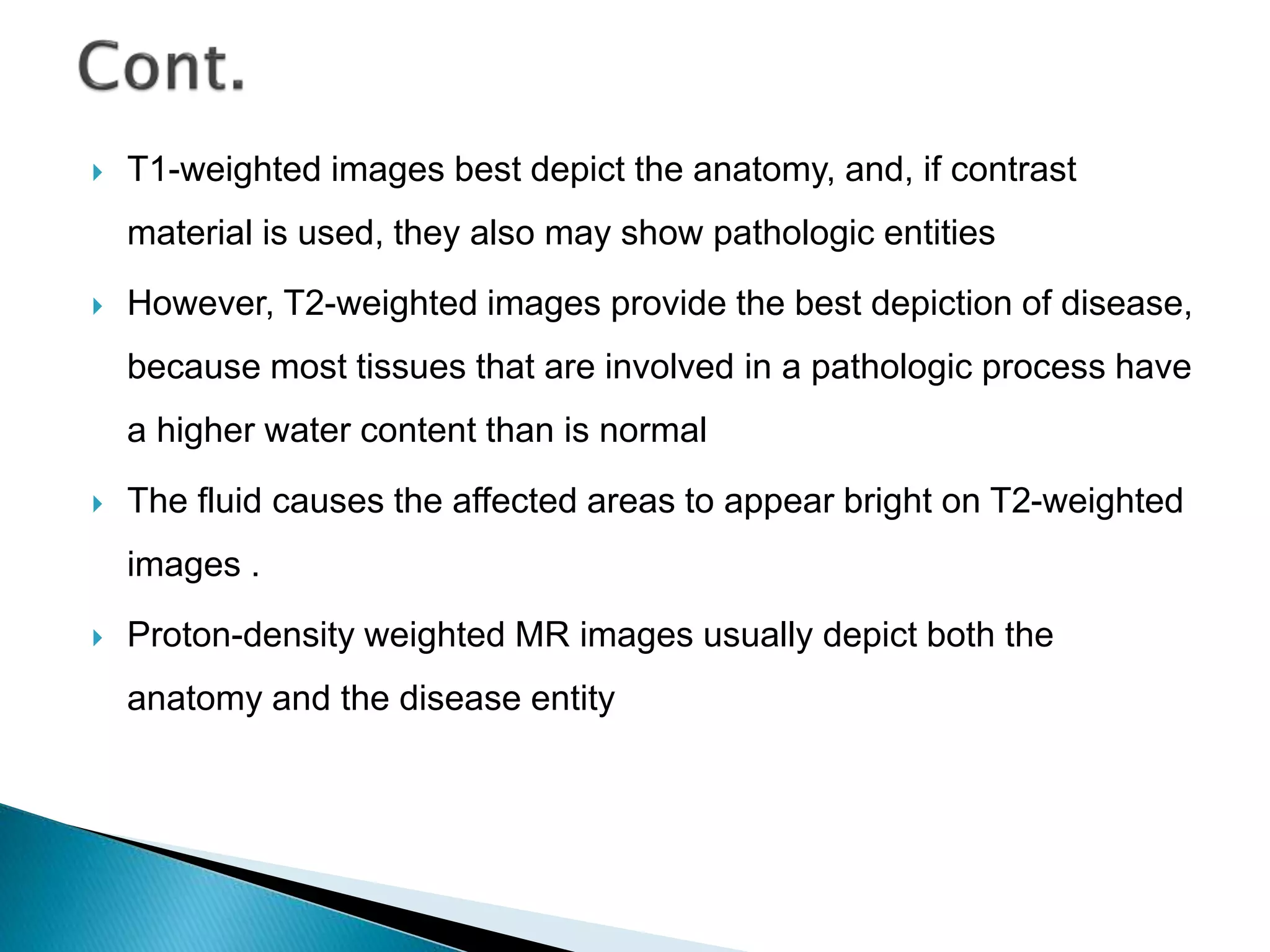 Cont.

T1-weighted images best depict the anatomy, and, if contrast material is used, they also may show pathologic entities

However, T2-weighted images provide the best depiction of disease, because most tissues that are involved in a pathologic process have a higher water content than is normal

The fluid causes the affected areas to appear bright on T2-weighted images .

Proton-density weighted MR images usually depict both the anatomy and the disease entity